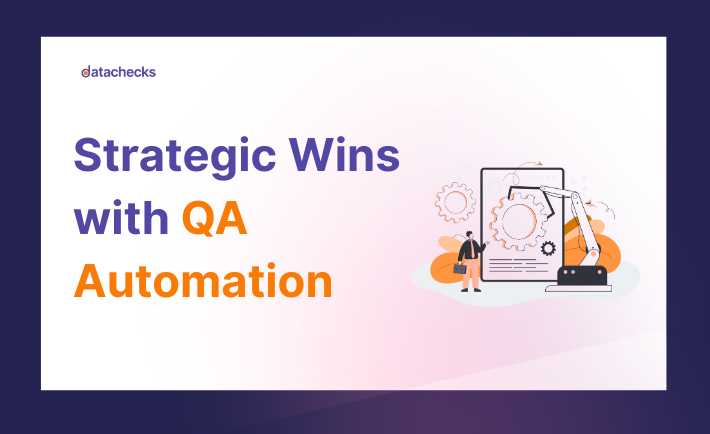 datachecks

Strategic Wins with QA Automation